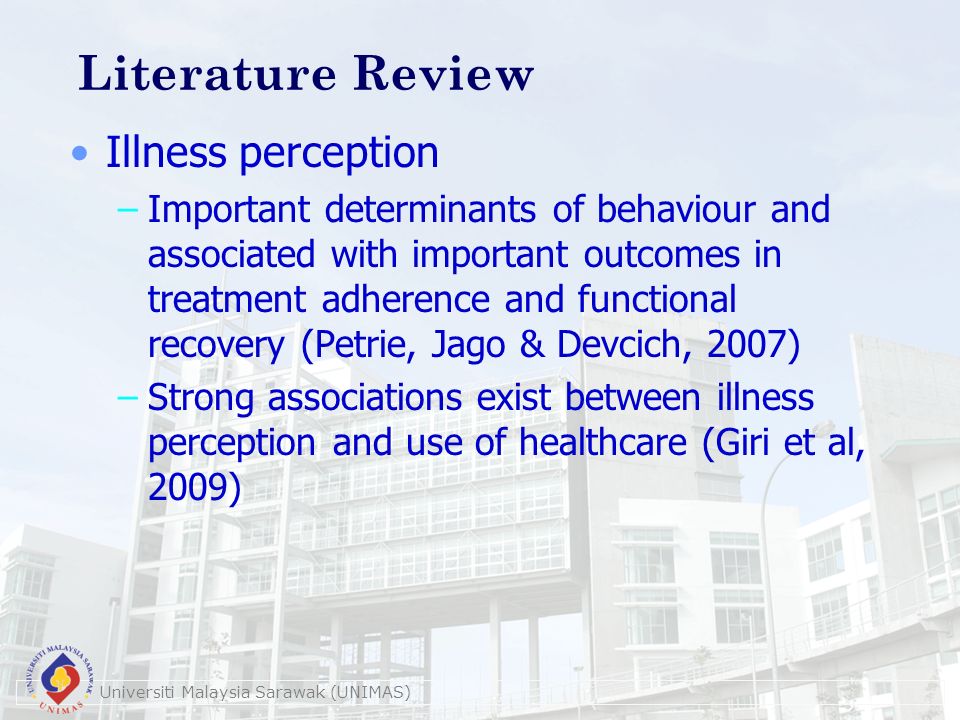 Literature Review

• Illness perception

– Important determinants of behaviour and associated with important outcomes in treatment adherence and functional recovery (Petrie, Jago & Devcich, 2007)

– Strong associations exist between illness perception and use of healthcare (Giri et al, 2009)

UNIVERSITI MALAYSIA SARAWAK
UNIMAS

Universiti Malaysia Sarawak (UNIMAS)